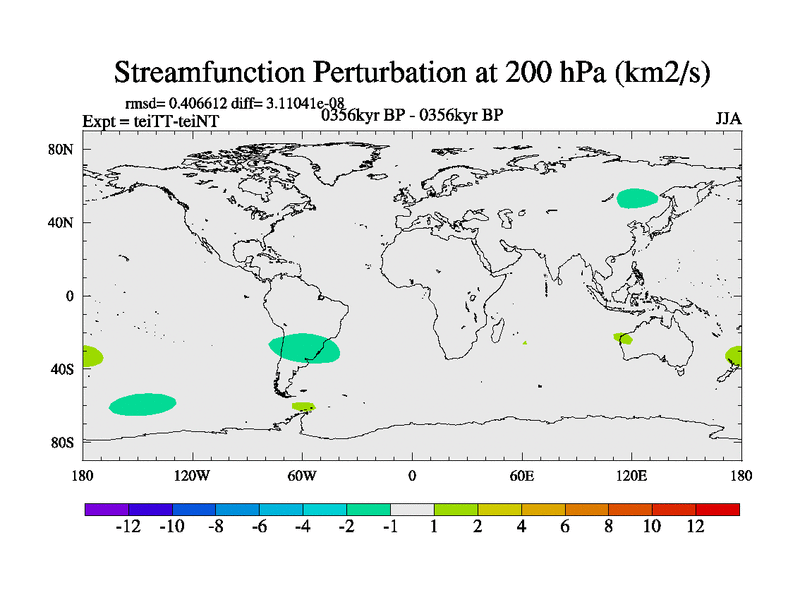 Streamfunction Perturbation at 200 hPa (km2/s)

rmsd= 0.406612 diff= 3.11041e-08
Expt = teiTT-teiNT
0356kyr BP - 0356kyr BP
JJA

80N
40N
0
40S
80S

180
120W
60W
0
60E
120E
180

-12
-10
-8
-6
-4
-2
-1
1
2
4
6
8
10
12